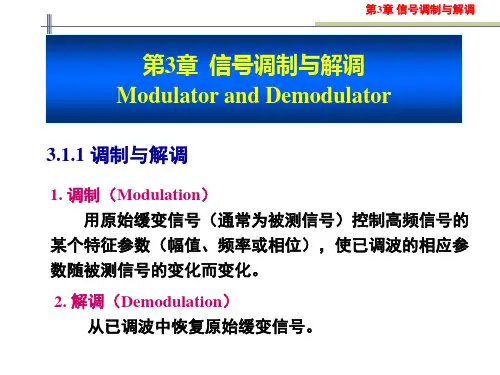 第3章 信号调制与解调

第3章 信号调制与解调
Modulator and Demodulator

3.1.1 调制与解调

1. 调制（Modulation）

用原始缓变信号（通常为被测信号）控制高频信号的某个特征参数（幅值、频率或相位），使已调波的相应参数随被测信号的变化而变化。

2. 解调（Demodulation）

从已调波中恢复原始缓变信号。